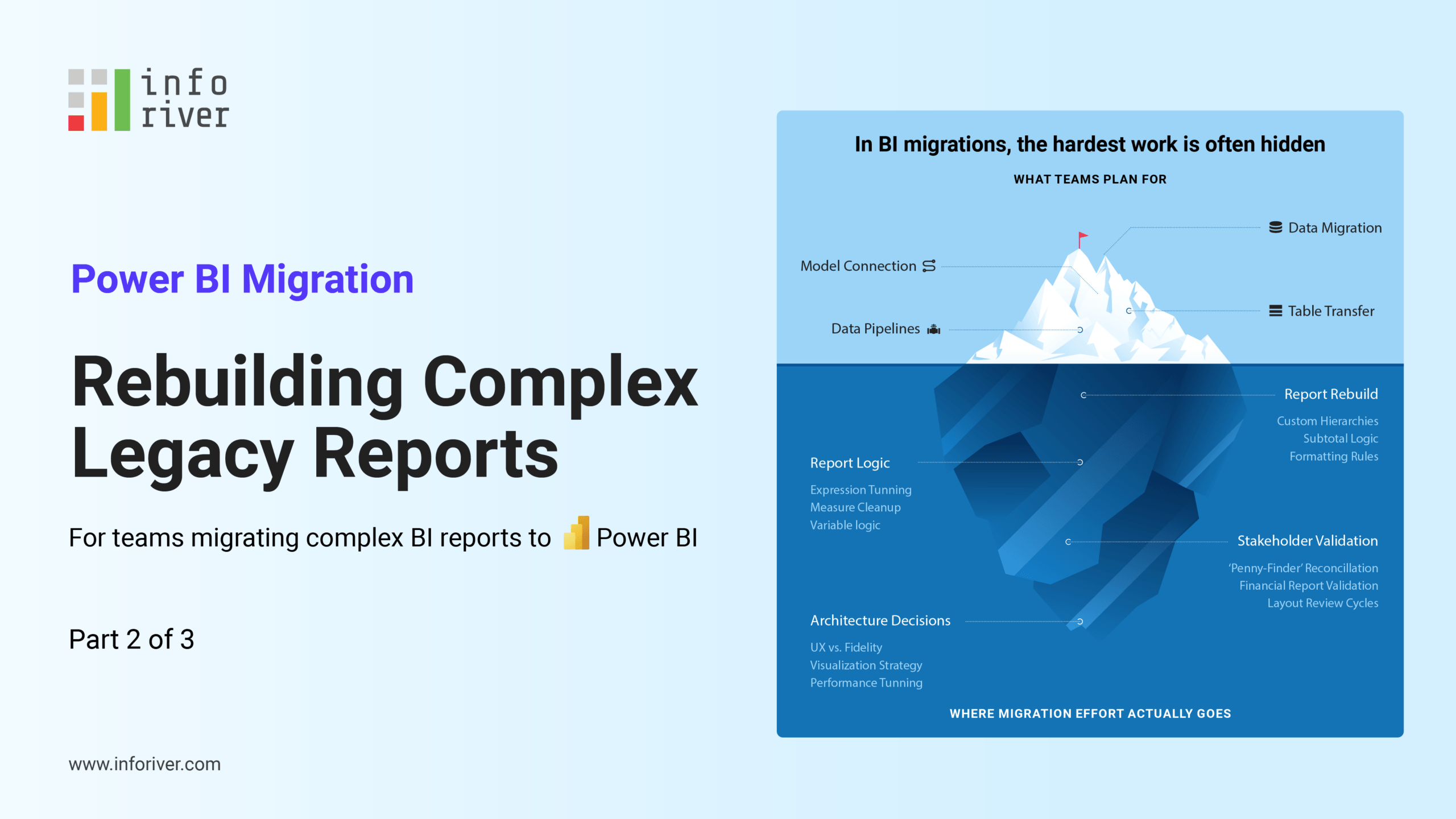 info river

Power BI Migration

Rebuilding Complex Legacy Reports

For teams migrating complex BI reports to Power BI

Part 2 of 3

www.inforiver.com

In BI migrations, the hardest work is often hidden

WHAT TEAMS PLAN FOR

Data Migration

Model Connection

Table Transfer

Data Pipelines

Report Rebuild
Custom Hierarchies
Subtotal Logic
Formatting Rules

Report Logic
Expression Tunning
Measure Cleanup
Variable logic

Stakeholder Validation
'Penny-Finder' Reconcillation
Financial Report Validation
Layout Review Cycles

Architecture Decisions
UX vs. Fidelity
Visualization Strategy
Performance Tunning

WHERE MIGRATION EFFORT ACTUALLY GOES